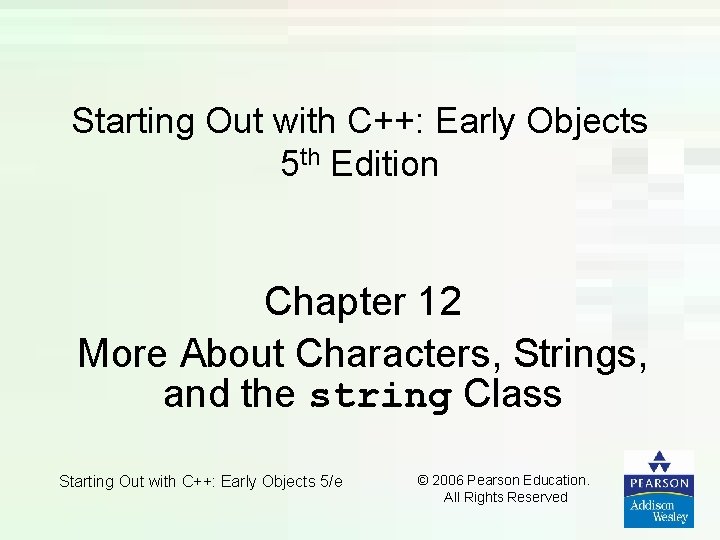 Starting Out with C++: Early Objects
5th Edition

Chapter 12
More About Characters, Strings, and the string Class

Starting Out with C++: Early Objects 5/e

© 2006 Pearson Education.
All Rights Reserved

PEARSON
Addison Wesley